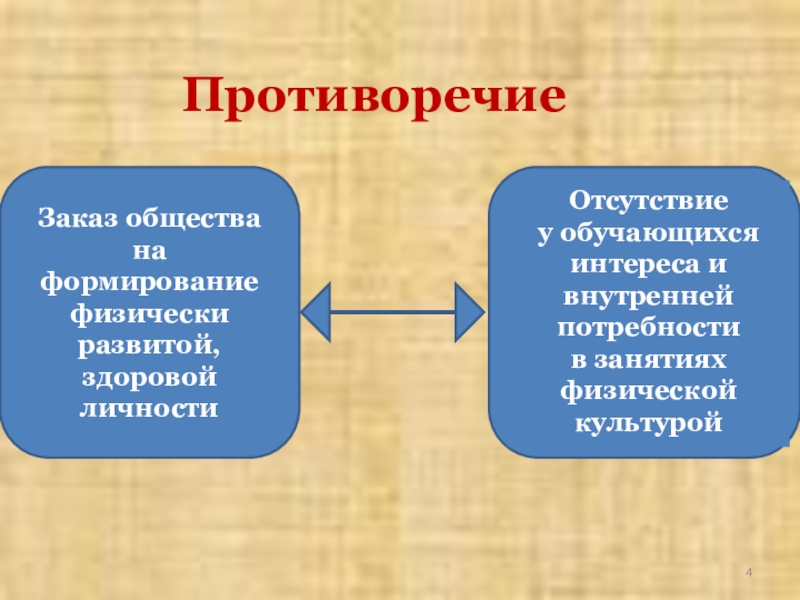 Противоречие

Заказ общества на формирование физически развитой, здоровой личности

Отсутствие у обучающихся интереса и внутренней потребности в занятиях физической культурой

4